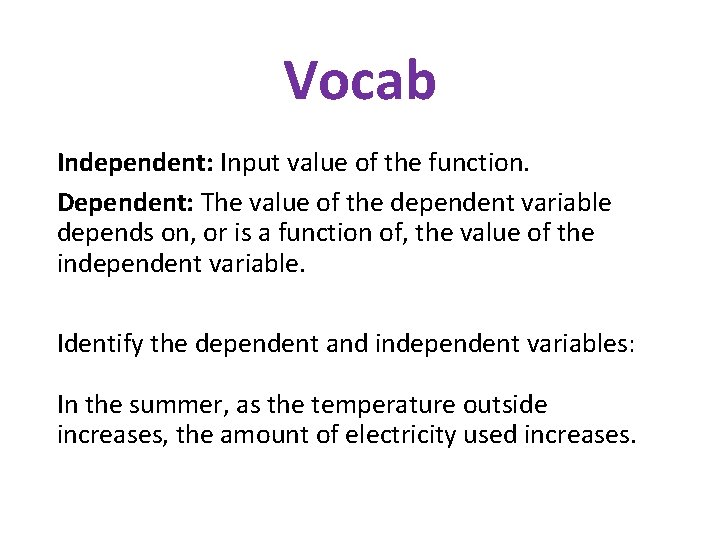 Vocab

Independent: Input value of the function.

Dependent: The value of the dependent variable depends on, or is a function of, the value of the independent variable.

Identify the dependent and independent variables:

In the summer, as the temperature outside increases, the amount of electricity used increases.